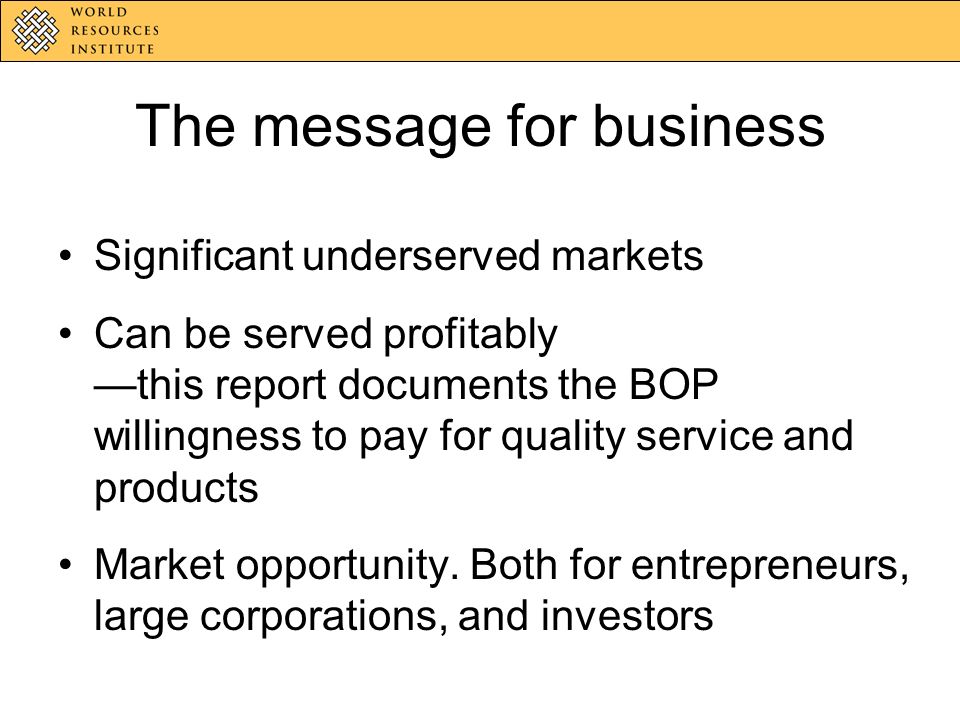 WORLD
RESOURCES
INSTITUTE

The message for business

• Significant underserved markets

• Can be served profitably
—this report documents the BOP willingness to pay for quality service and products

• Market opportunity. Both for entrepreneurs, large corporations, and investors